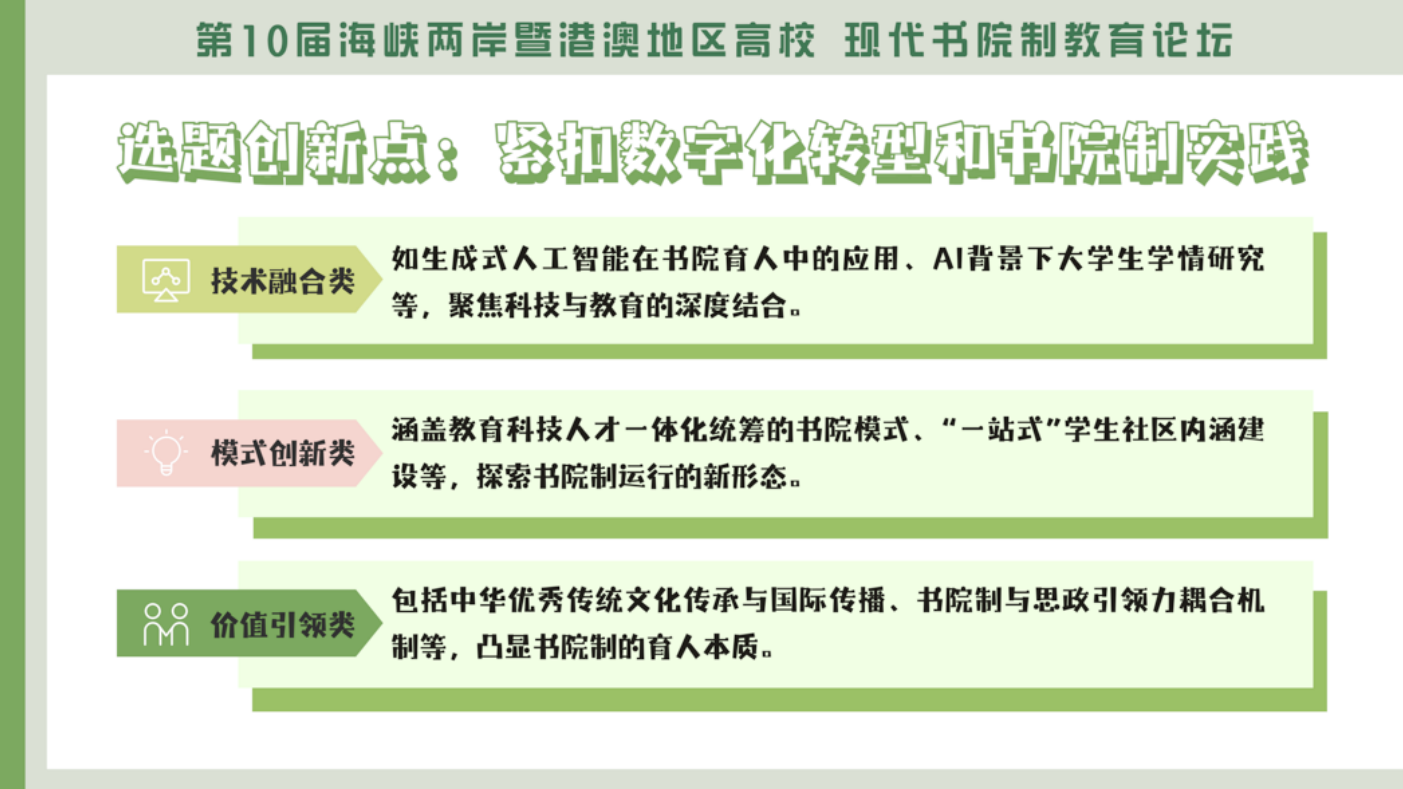 第10届海峡两岸暨港澳地区高校 现代书院制教育论坛

选题创新点：紧扣数字化转型和书院制实践

技术融合类

如生成式人工智能在书院育人中的应用、AI背景下大学生学情研究等，聚焦科技与教育的深度结合。

模式创新类

涵盖教育科技人才一体化统筹的书院模式、“一站式”学生社区内涵建设等，探索书院制运行的新形态。

价值引领类

包括中华优秀传统文化传承与国际传播、书院制与思政引领力耦合机制等，凸显书院制的育人本质。